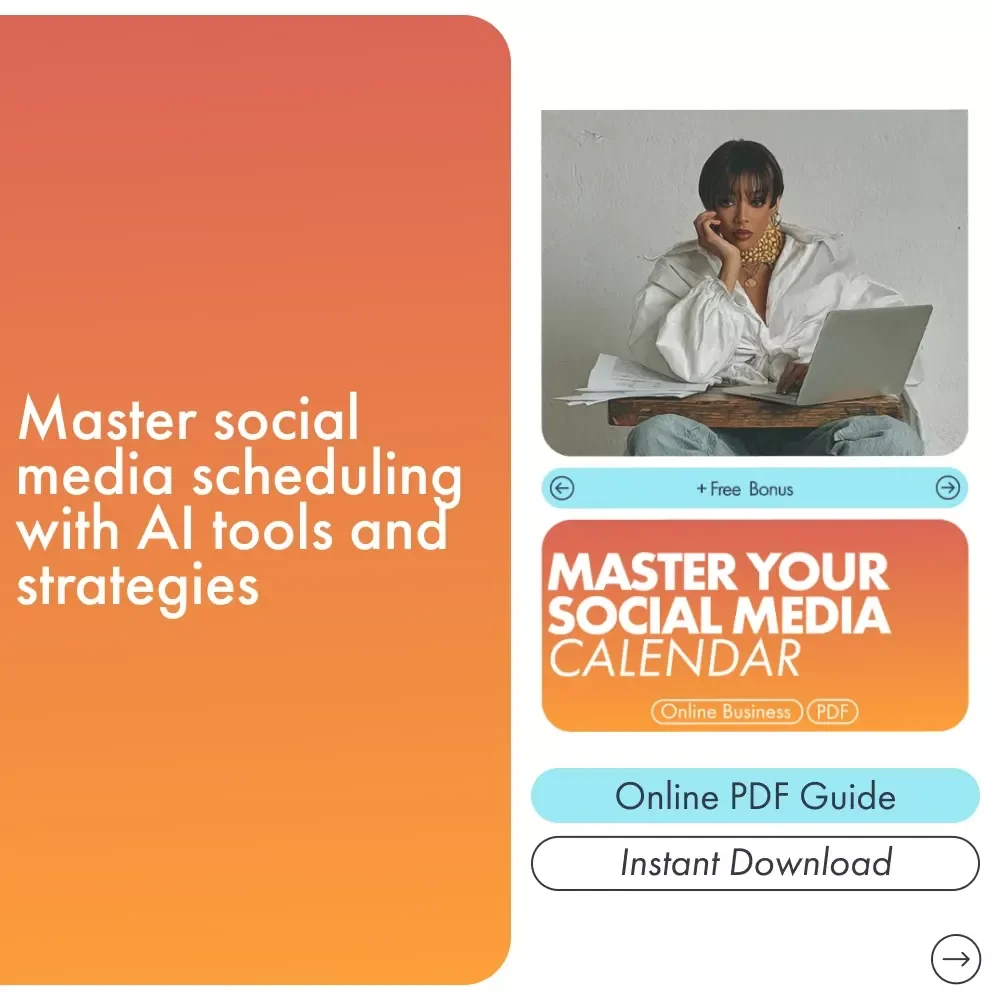 Master social media scheduling with AI tools and strategies

+ Free Bonus

MASTER YOUR SOCIAL MEDIA CALENDAR

Online Business PDF

Online PDF Guide

Instant Download